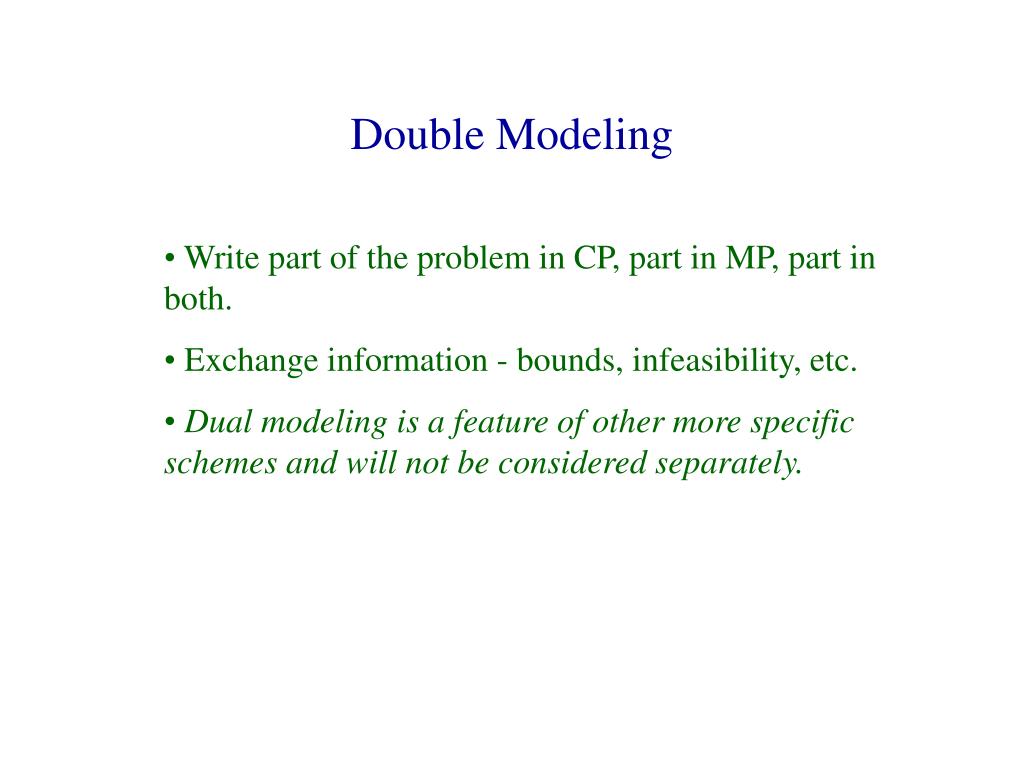 Double Modeling

• Write part of the problem in CP, part in MP, part in both.

• Exchange information - bounds, infeasibility, etc.

• Dual modeling is a feature of other more specific schemes and will not be considered separately.